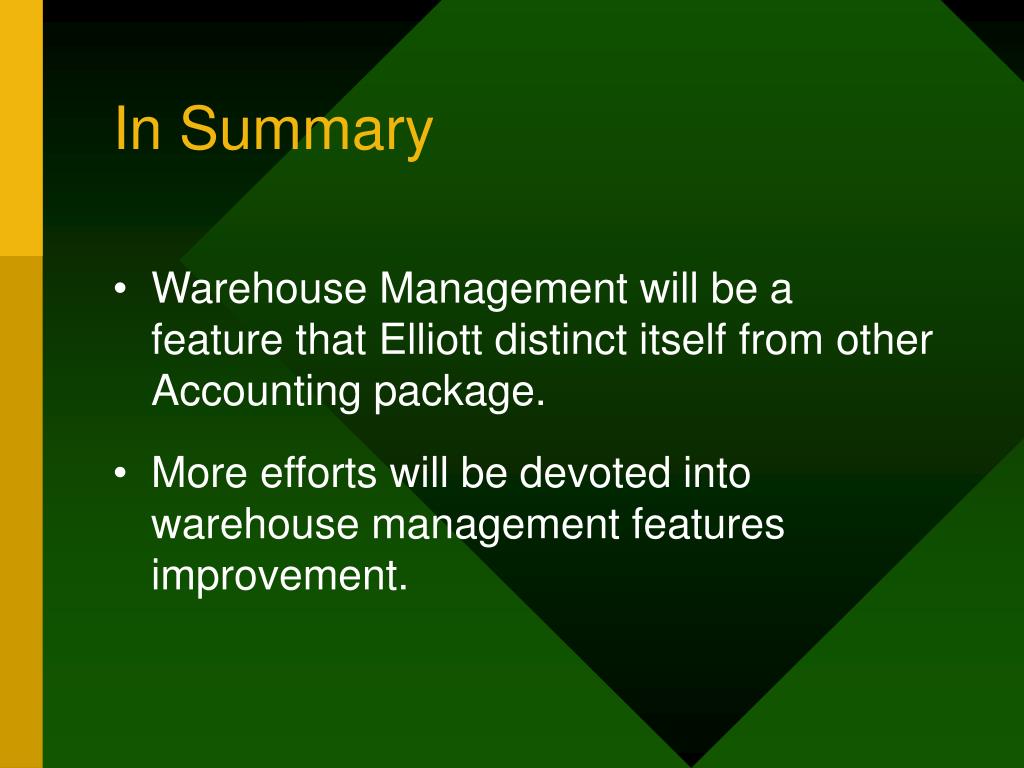 In Summary

• Warehouse Management will be a feature that Elliott distinct itself from other Accounting package.

• More efforts will be devoted into warehouse management features improvement.